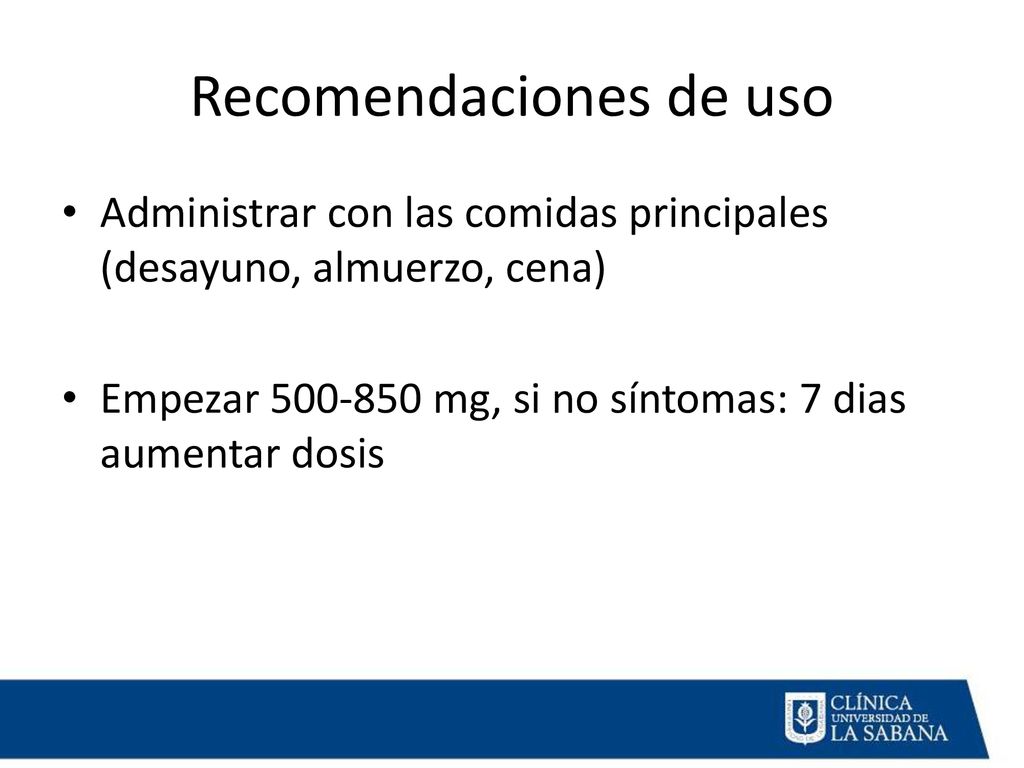 Recomendaciones de uso

• Administrar con las comidas principales (desayuno, almuerzo, cena)

• Empezar 500-850 mg, si no síntomas: 7 dias aumentar dosis

CLÍNICA
UNIVERSIDAD DE
LA SABANA